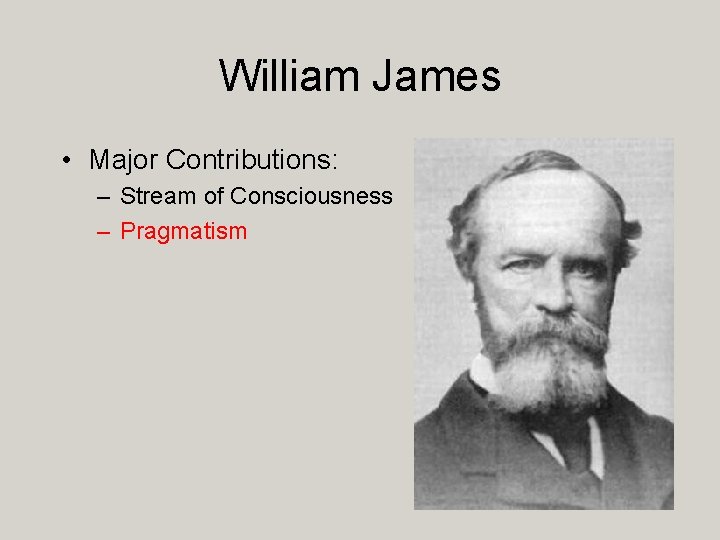 William James

• Major Contributions:
– Stream of Consciousness
– Pragmatism